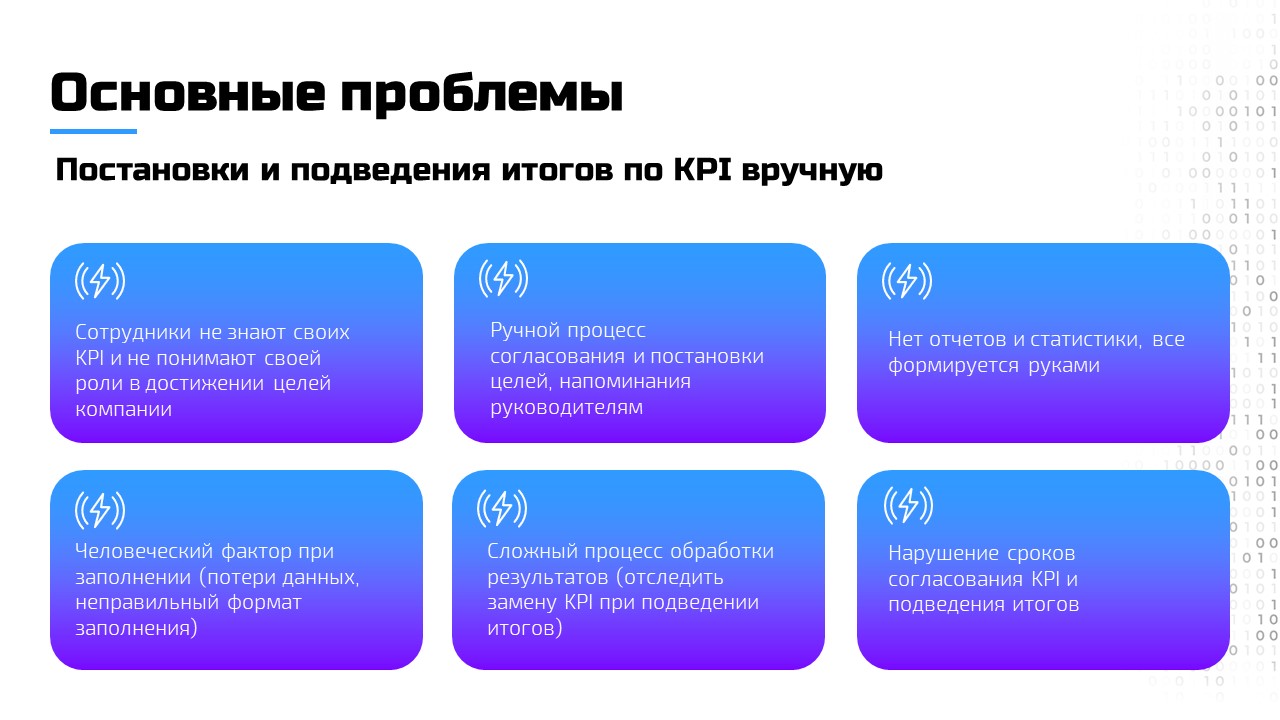 Основные проблемы

Постановки и подведения итогов по KPI вручную

Сотрудники не знают своих KPI и не понимают своей роли в достижении целей компании

Ручной процесс согласования и постановки целей, напоминания руководителям

Нет отчетов и статистики, все формируется руками

Человеческий фактор при заполнении (потери данных, неправильный формат заполнения)

Сложный процесс обработки результатов (отследить замену KPI при подведении итогов)

Нарушение сроков согласования KPI и подведения итогов